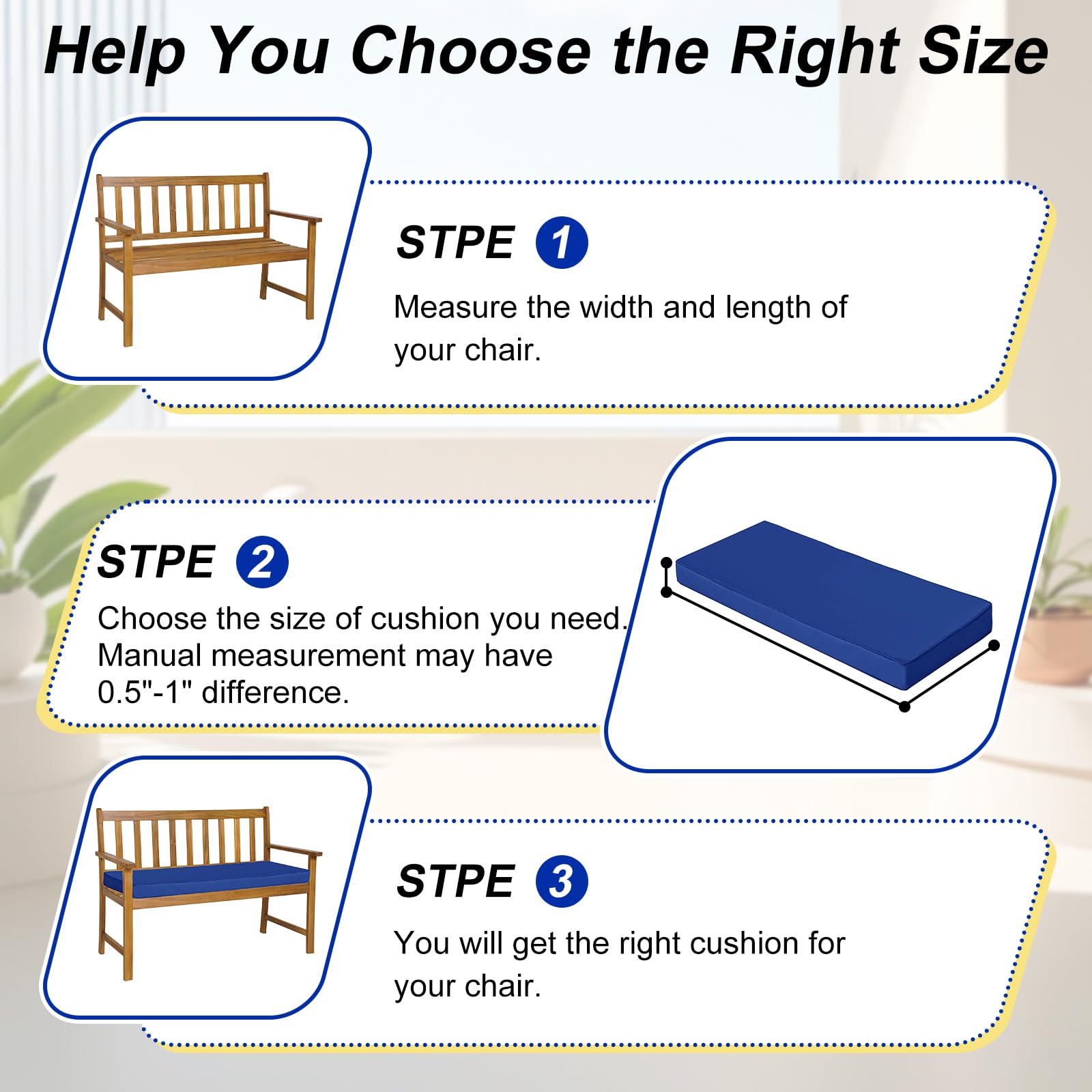 Help You Choose the Right Size

STPE 1
Measure the width and length of your chair.

STPE 2
Choose the size of cushion you need. Manual measurement may have 0.5"-1" difference.

STPE 3
You will get the right cushion for your chair.